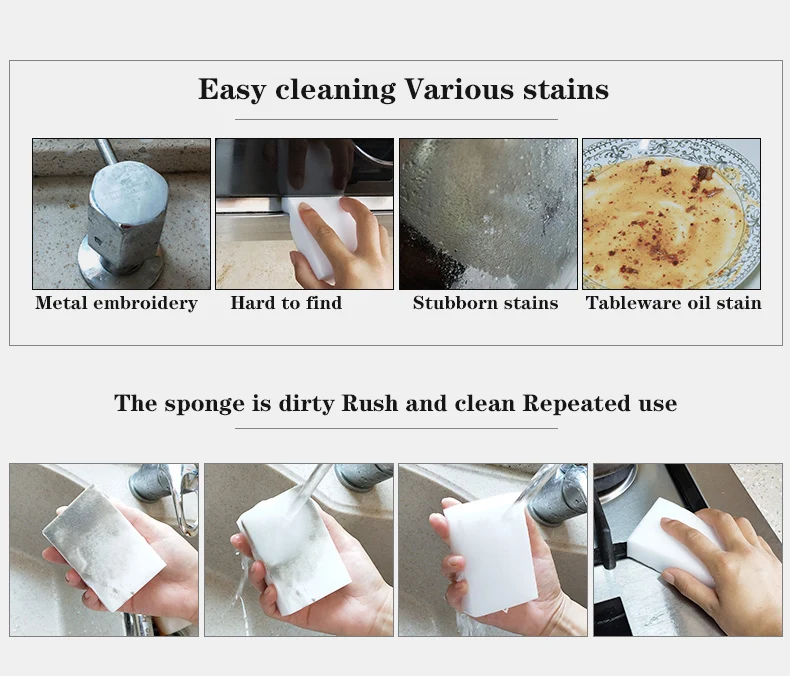 Easy cleaning Various stains

Metal embroidery

Hard to find

Stubborn stains

Tableware oil stain

The sponge is dirty Rush and clean Repeated use